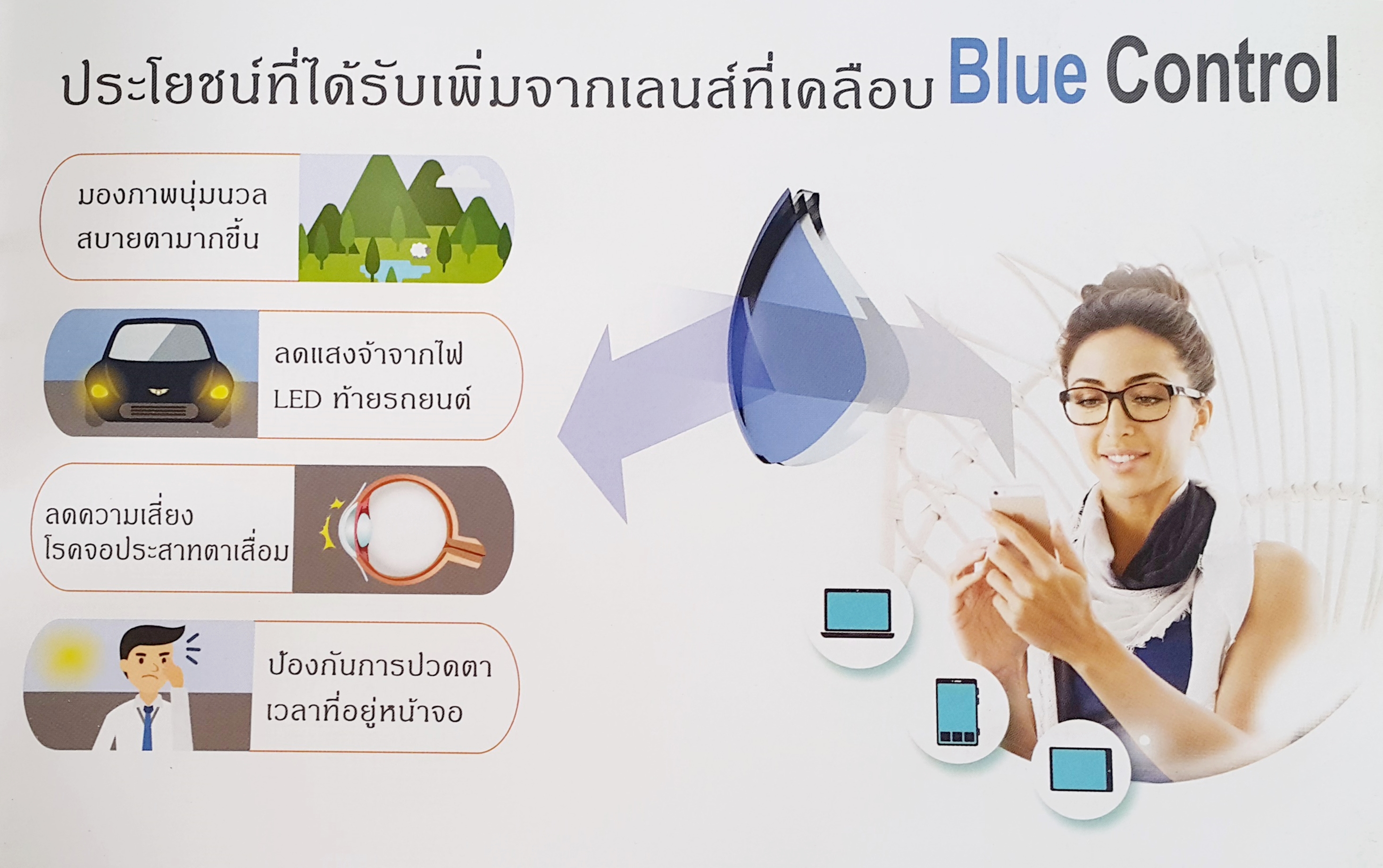 ประโยชน์ที่ได้รับเพิ่มจากเลนส์ที่เคลือบ Blue Control

มองภาพนุ่มนวล
สบายตามากขึ้น

ลดแสงจ้าจากไฟ
LED ท้ายรถยนต์

ลดความเสี่ยง
โรคจอประสาทตาเสื่อม

ป้องกันการปวดตา
เวลาที่อยู่หน้าจอ